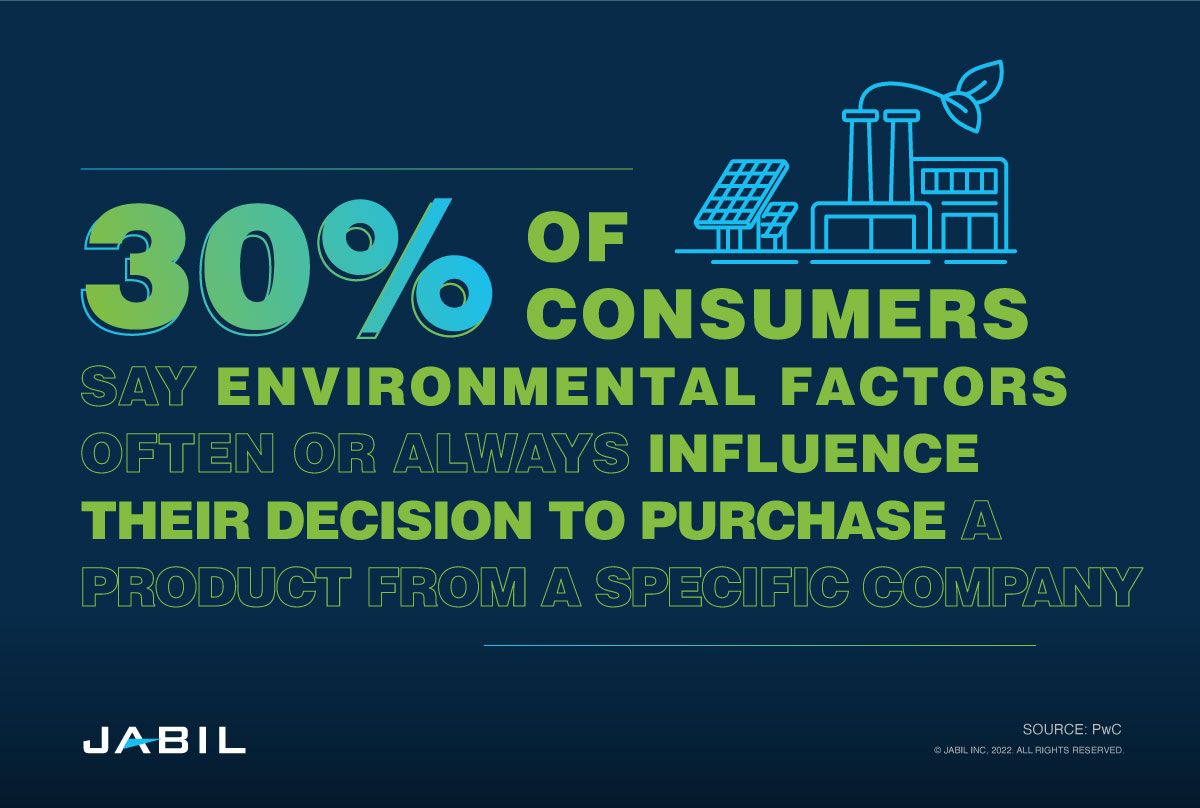 30% OF CONSUMERS SAY ENVIRONMENTAL FACTORS OFTEN OR ALWAYS INFLUENCE THEIR DECISION TO PURCHASE A PRODUCT FROM A SPECIFIC COMPANY

JABIL

SOURCE: PwC
© JABIL INC, 2022. ALL RIGHTS RESERVED.